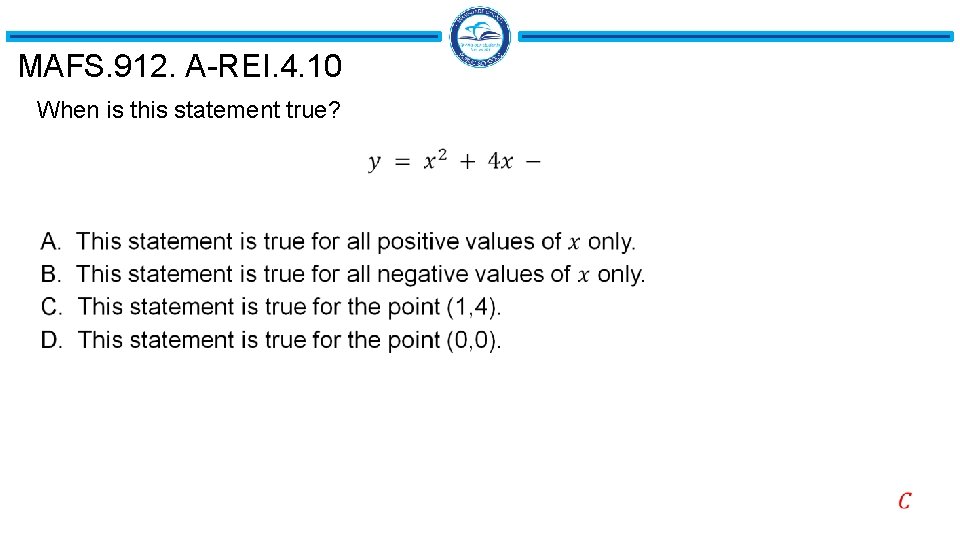 MAFS.912. A-REI.4.10

When is this statement true?

$y = x^2 + 4x -$

A. This statement is true for all positive values of $x$ only.
B. This statement is true for all negative values of $x$ only.
C. This statement is true for the point (1,4).
D. This statement is true for the point (0,0).

$C$